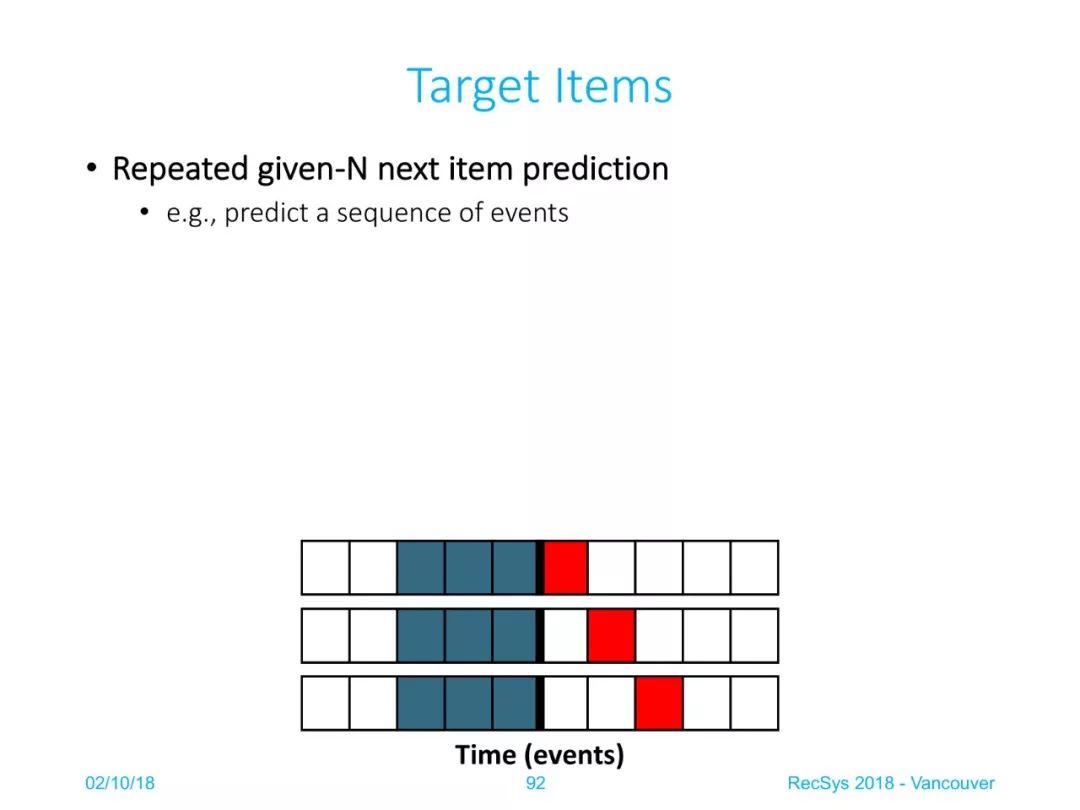 Target Items

• Repeated given-N next item prediction
  • e.g., predict a sequence of events

Time (events)

02/10/18

92

RecSys 2018 - Vancouver